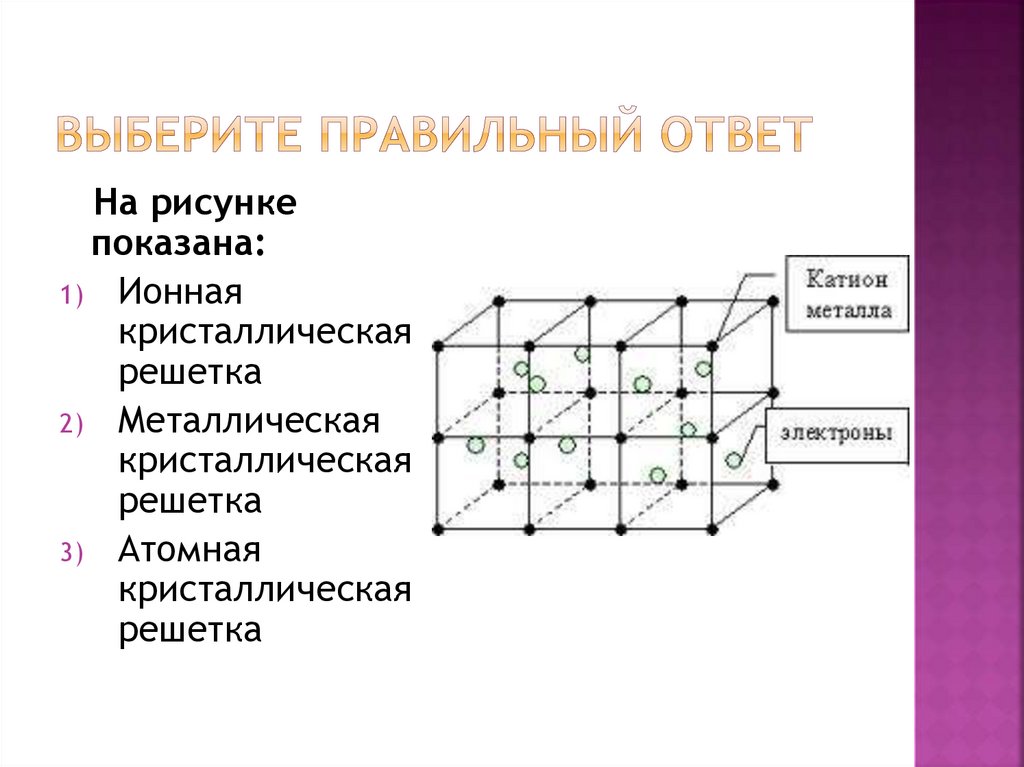 ВЫБЕРИТЕ ПРАВИЛЬНЫЙ ОТВЕТ

На рисунке показана:

1) Ионная кристаллическая решетка
2) Металлическая кристаллическая решетка
3) Атомная кристаллическая решетка

Катион металла

электроны